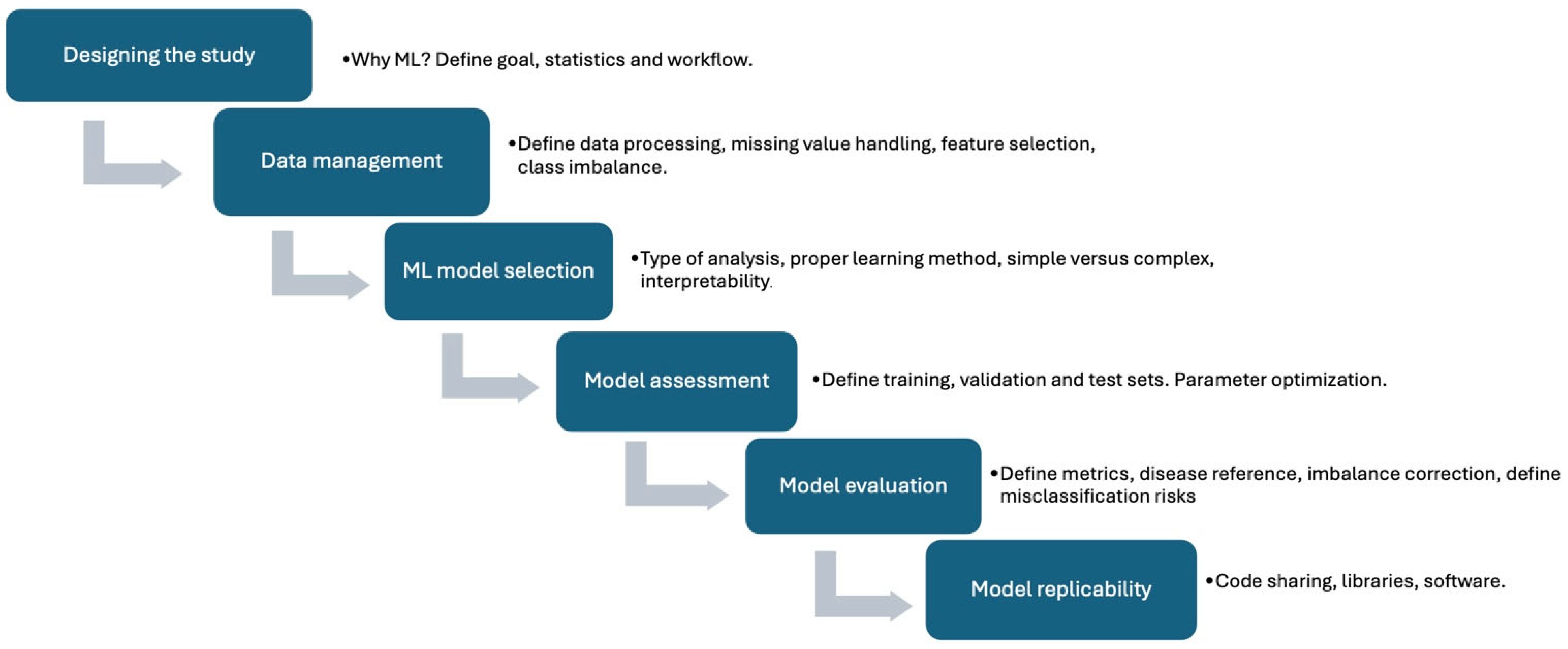 Designing the study

•Why ML? Define goal, statistics and workflow.

Data management

•Define data processing, missing value handling, feature selection, class imbalance.

ML model selection

•Type of analysis, proper learning method, simple versus complex, interpretability.

Model assessment

•Define training, validation and test sets. Parameter optimization.

Model evaluation

•Define metrics, disease reference, imbalance correction, define misclassification risks

Model replicability

•Code sharing, libraries, software.